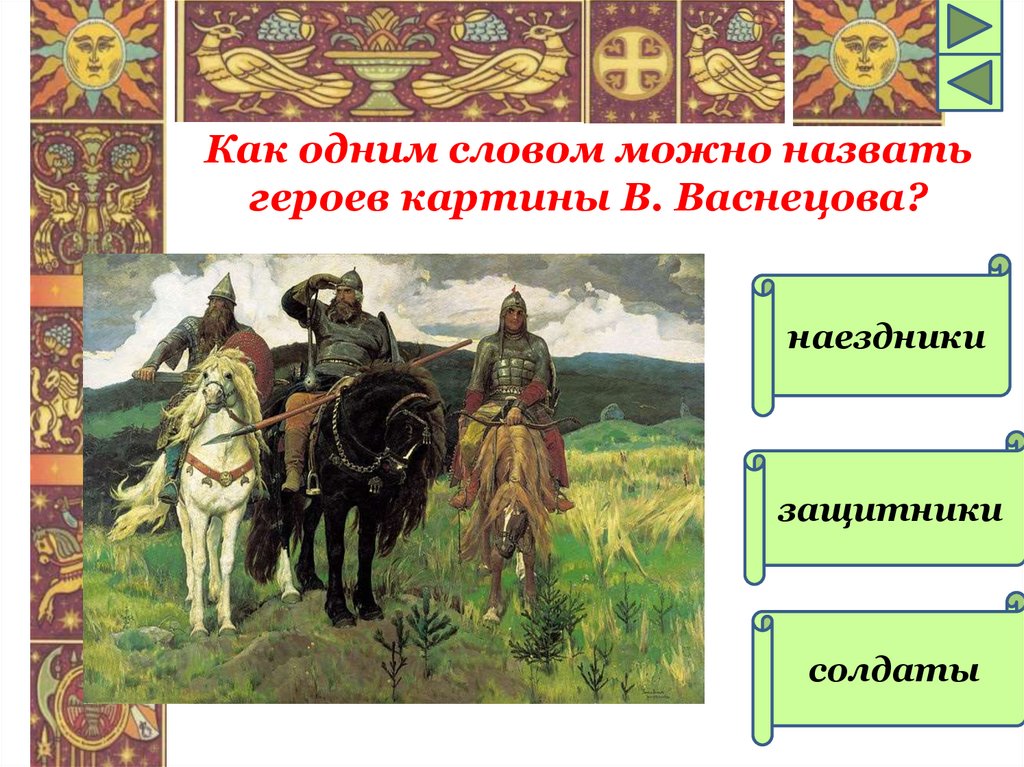 Как одним словом можно назвать героев картины В. Васнецова?

наездники

защитники

солдаты